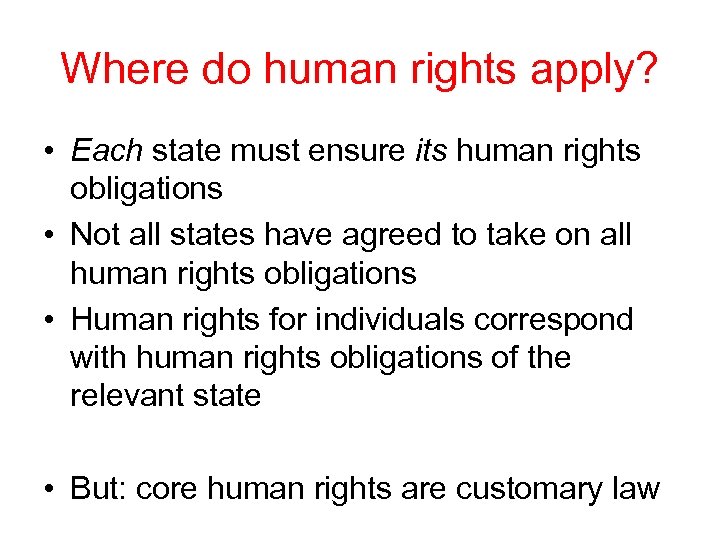 Where do human rights apply?

• Each state must ensure its human rights obligations
• Not all states have agreed to take on all human rights obligations
• Human rights for individuals correspond with human rights obligations of the relevant state

• But: core human rights are customary law